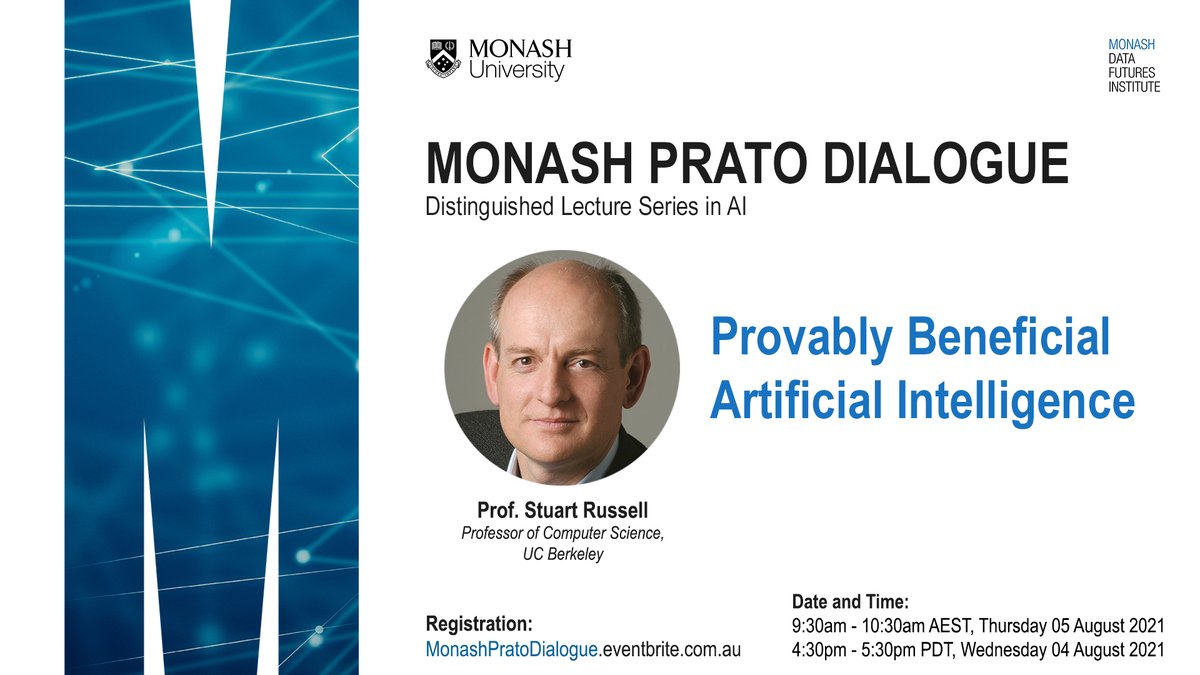 MONASH University

MONASH DATA FUTURES INSTITUTE

MONASH PRATO DIALOGUE
Distinguished Lecture Series in AI

Provably Beneficial Artificial Intelligence

Prof. Stuart Russell
Professor of Computer Science, UC Berkeley

Registration:
MonashPratoDialogue.eventbrite.com.au

Date and Time:
9:30am - 10:30am AEST, Thursday 05 August 2021
4:30pm - 5:30pm PDT, Wednesday 04 August 2021